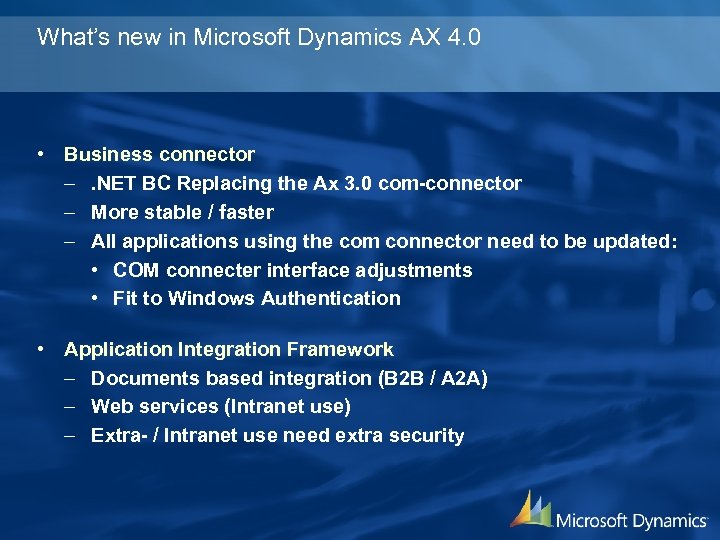 What's new in Microsoft Dynamics AX 4.0

• Business connector
– .NET BC Replacing the Ax 3.0 com-connector
– More stable / faster
– All applications using the com connector need to be updated:
• COM connecter interface adjustments
• Fit to Windows Authentication

• Application Integration Framework
– Documents based integration (B2B / A2A)
– Web services (Intranet use)
– Extra- / Intranet use need extra security

Microsoft Dynamics